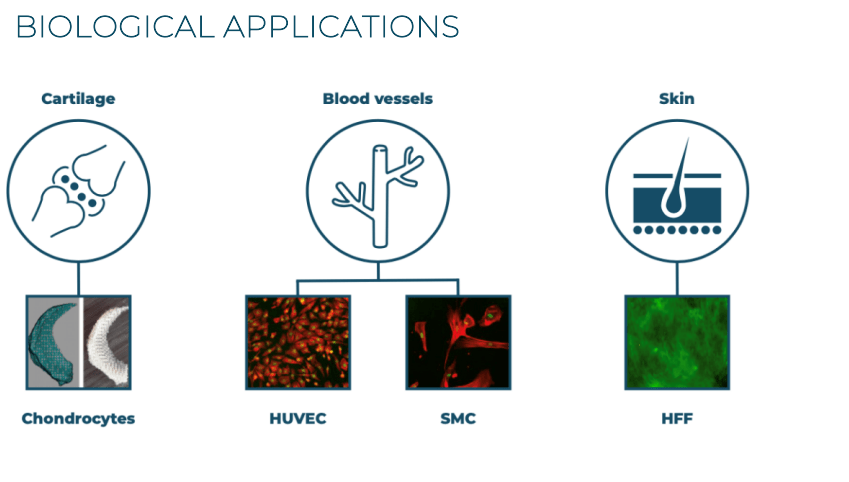 BIOLOGICAL APPLICATIONS

Cartilage

Blood vessels

Skin

Chondrocytes

HUVEC

SMC

HFF